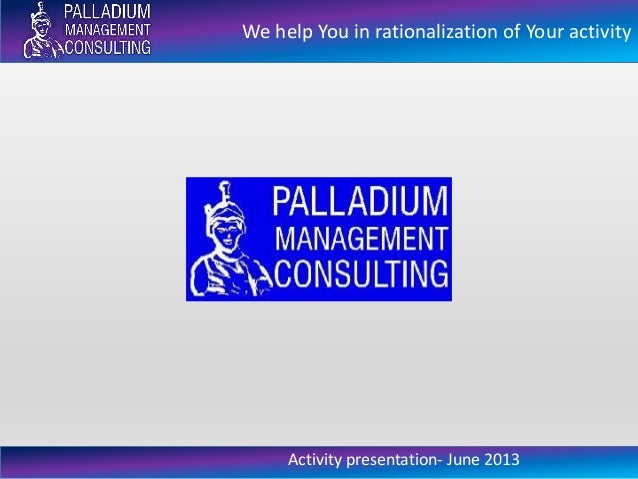 PALLADIUM
MANAGEMENT
CONSULTING

We help You in rationalization of Your activity

PALLADIUM
MANAGEMENT
CONSULTING

Activity presentation- June 2013